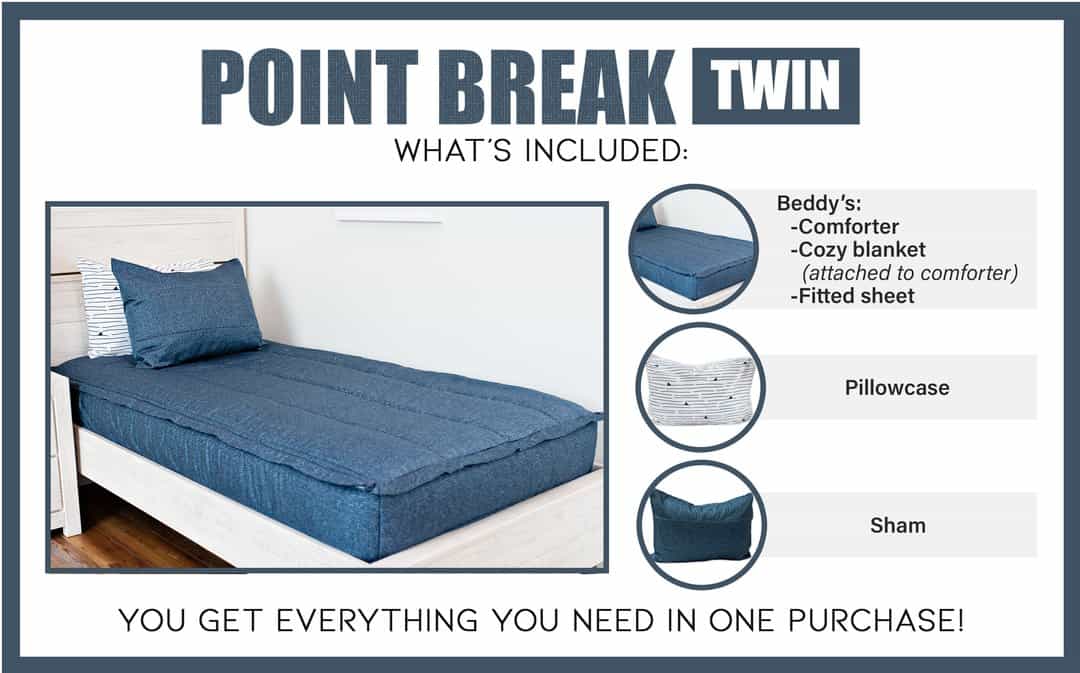 POINT BREAK TWIN

WHAT'S INCLUDED:

Beddy's:
-Comforter
-Cozy blanket
(attached to comforter)
-Fitted sheet

Pillowcase

Sham

YOU GET EVERYTHING YOU NEED IN ONE PURCHASE!